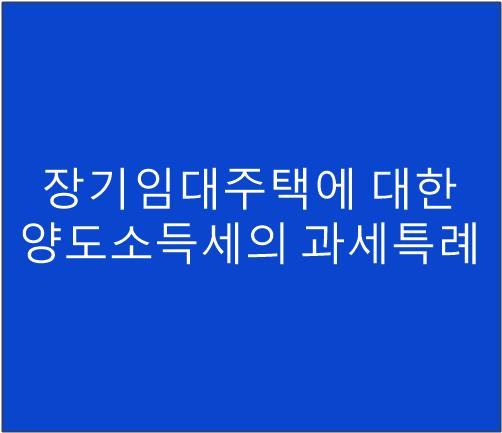 장기임대주택에 대한 양도소득세의 과세특례